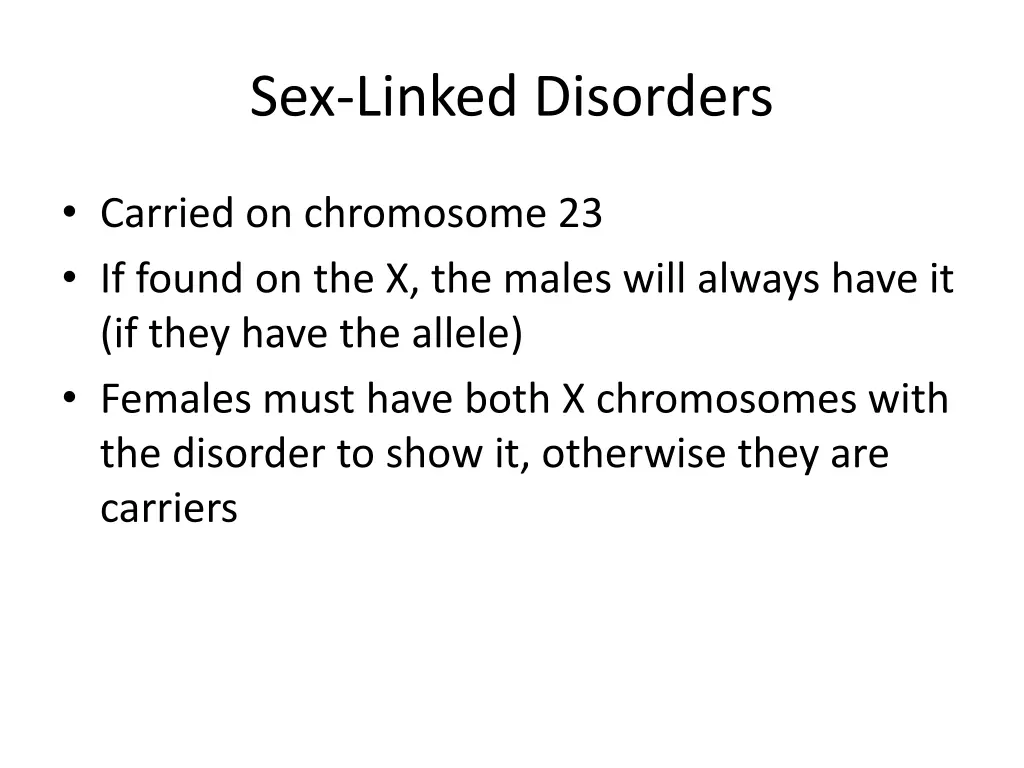 Sex-Linked Disorders

• Carried on chromosome 23
• If found on the X, the males will always have it (if they have the allele)
• Females must have both X chromosomes with the disorder to show it, otherwise they are carriers